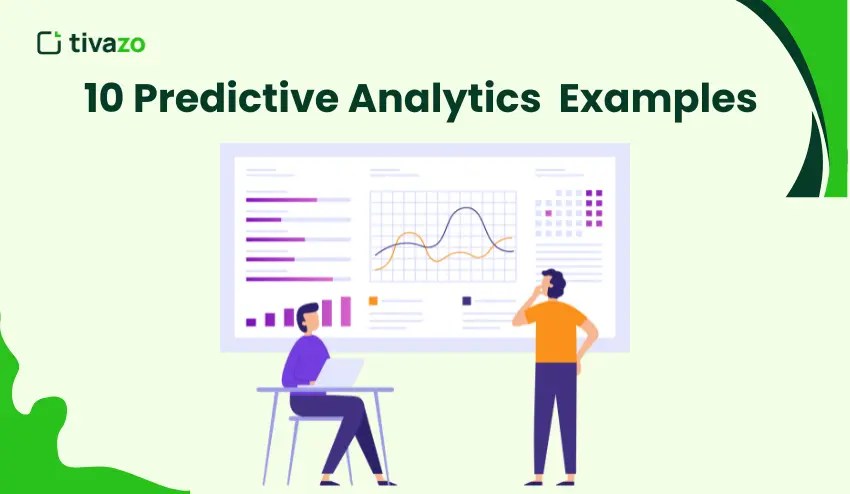 tivazo

10 Predictive Analytics Examples